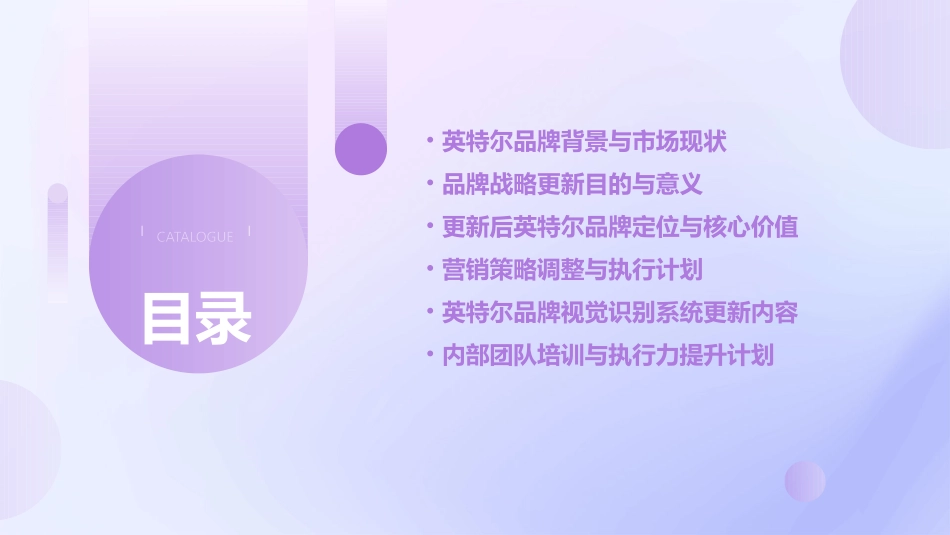 CATALOGUE

目录

• 英特尔品牌背景与市场现状
• 品牌战略更新目的与意义
• 更新后英特尔品牌定位与核心价值
• 营销策略调整与执行计划
• 英特尔品牌视觉识别系统更新内容
• 内部团队培训与执行力提升计划